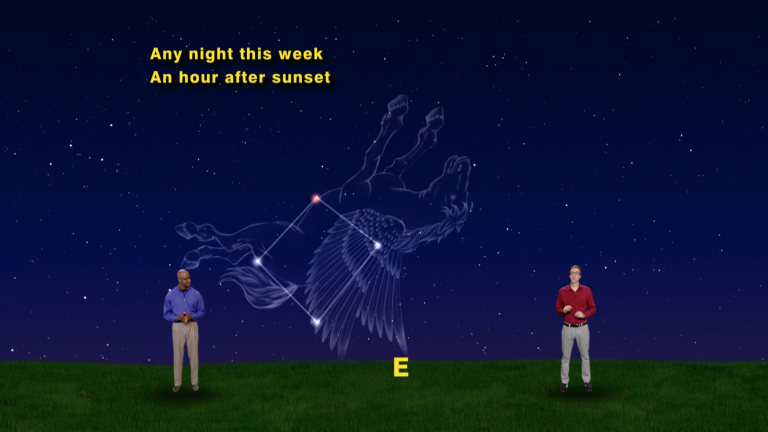 Any night this week
An hour after sunset

E